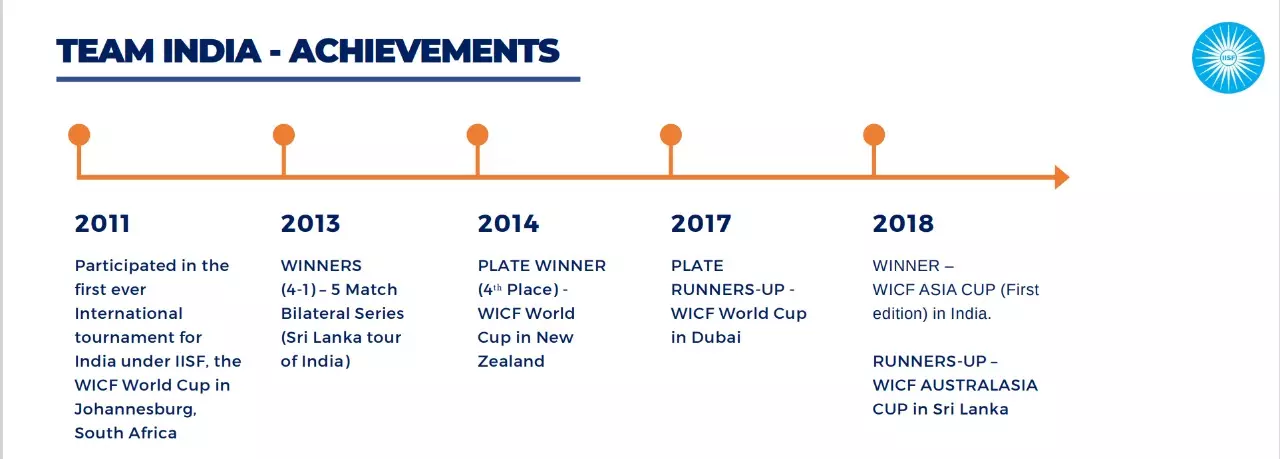 TEAM INDIA - ACHIEVEMENTS

IISF

2011

Participated in the first ever International tournament for India under IISF, the WICF World Cup in Johannesburg, South Africa

2013

WINNERS (4-1) – 5 Match Bilateral Series (Sri Lanka tour of India)

2014

PLATE WINNER ($4^{th}$ Place) - WICF World Cup in New Zealand

2017

PLATE RUNNERS-UP - WICF World Cup in Dubai

2018

WINNER – WICF ASIA CUP (First edition) in India.

RUNNERS-UP – WICF AUSTRALASIA CUP in Sri Lanka